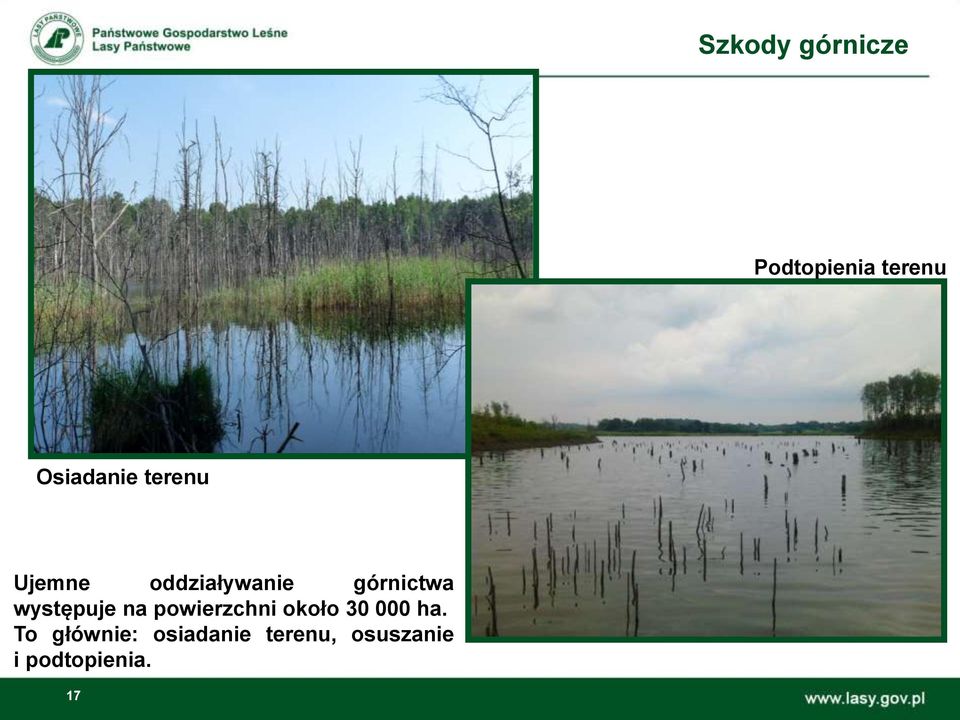 LASY PAŃSTWOWE

Państwowe Gospodarstwo Leśne
Lasy Państwowe

Szkody górnicze

Podtopienia terenu

Osiadanie terenu

Ujemne oddziaływanie górnictwa występuje na powierzchni około 30 000 ha. To głównie: osiadanie terenu, osuszanie i podtopienia.

17

www.lasy.gov.pl